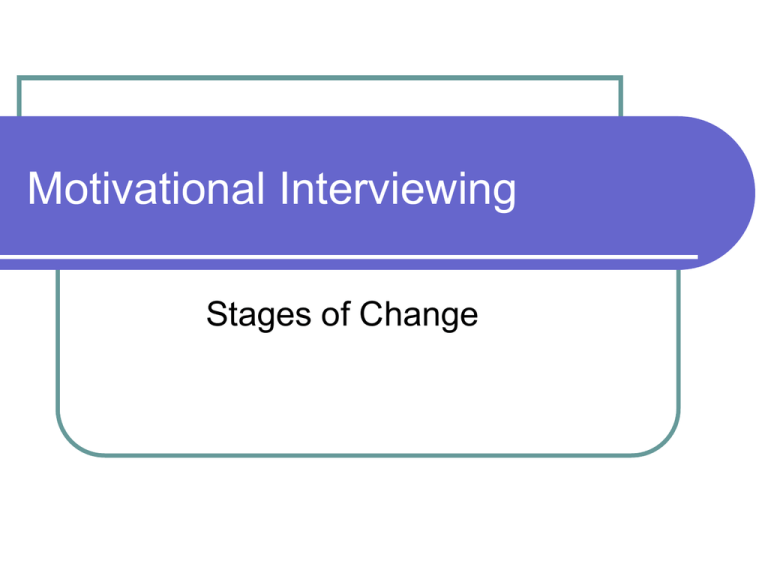 Motivational Interviewing

Stages of Change